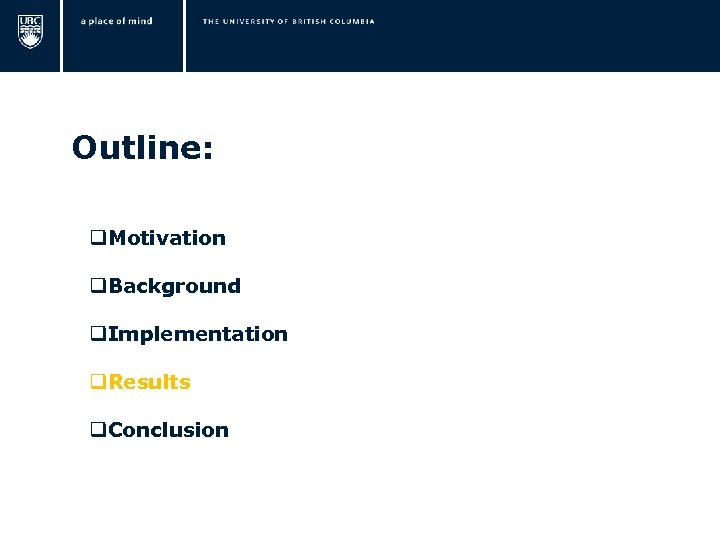 UBC

a place of mind

THE UNIVERSITY OF BRITISH COLUMBIA

Outline:

❑Motivation

❑Background

❑Implementation

❑Results

❑Conclusion